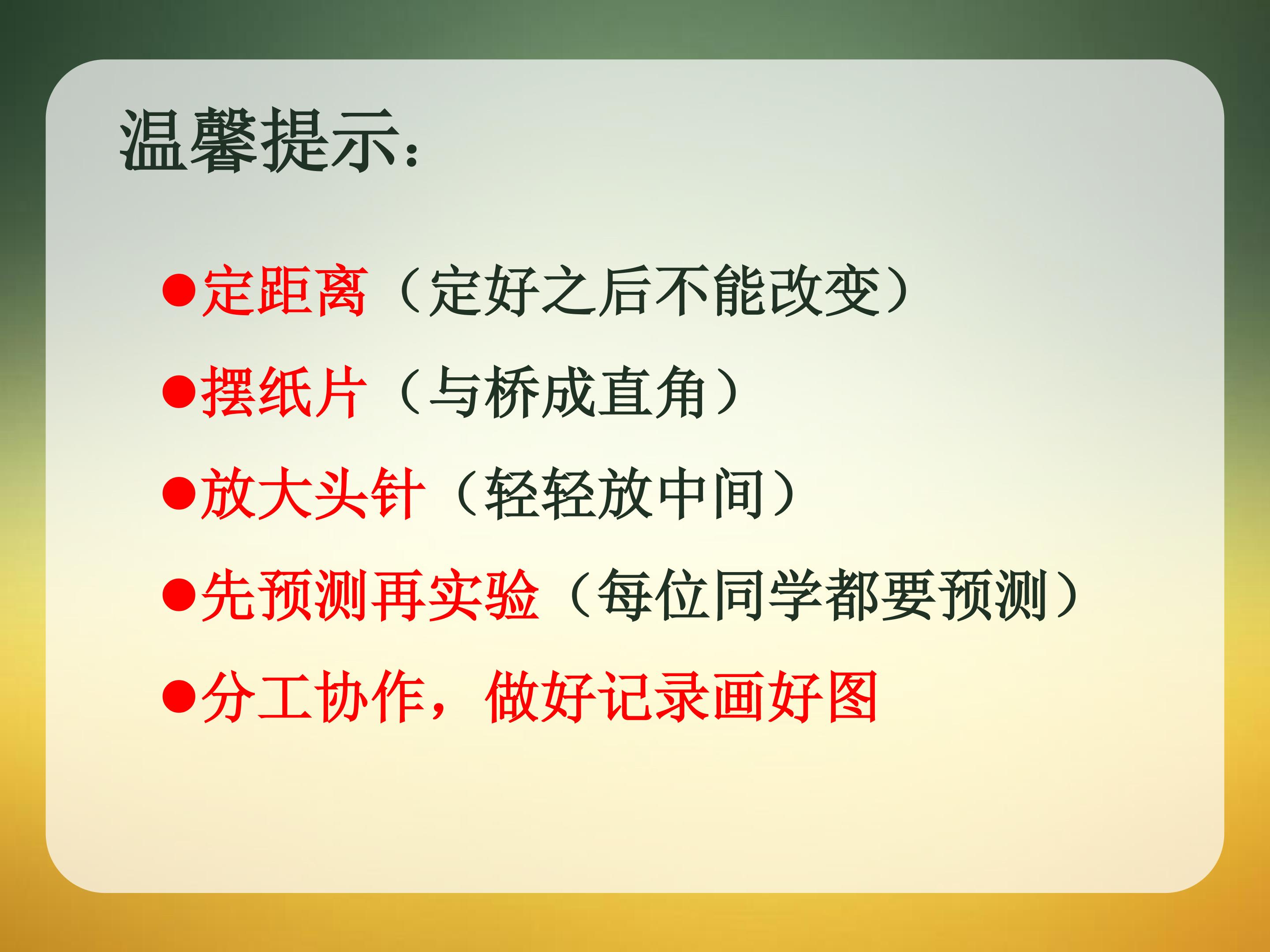 温馨提示:

• 定距离（定好之后不能改变）
• 摆纸片（与桥成直角）
• 放大头针（轻轻放中间）
• 先预测再实验（每位同学都要预测）
• 分工协作，做好记录画好图